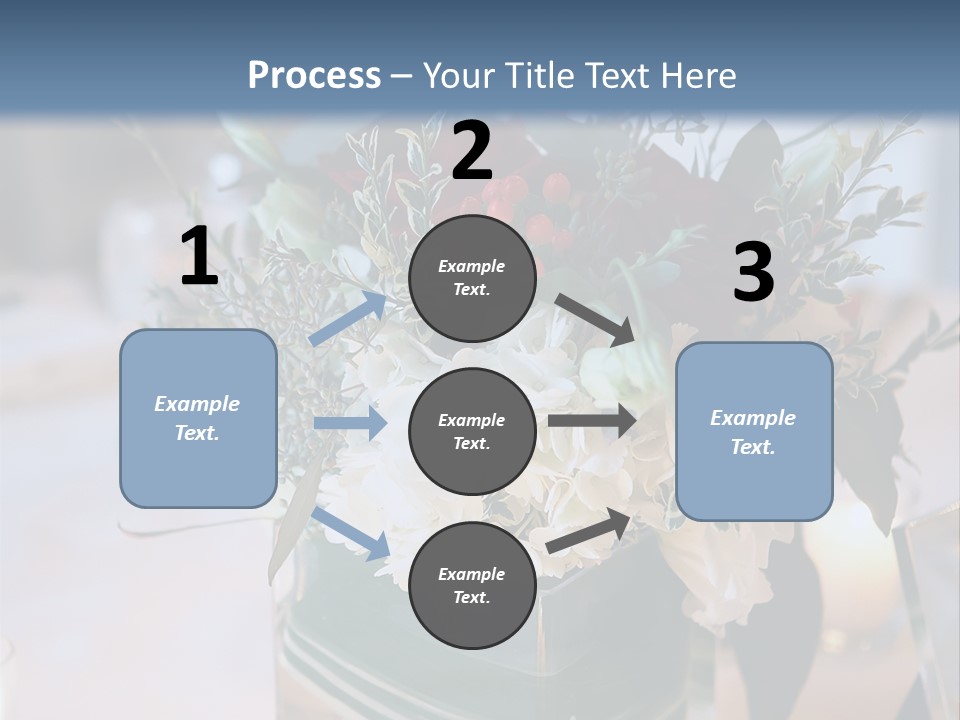 Process – Your Title Text Here

1

Example Text.

2

Example Text.

Example Text.

Example Text.

3

Example Text.